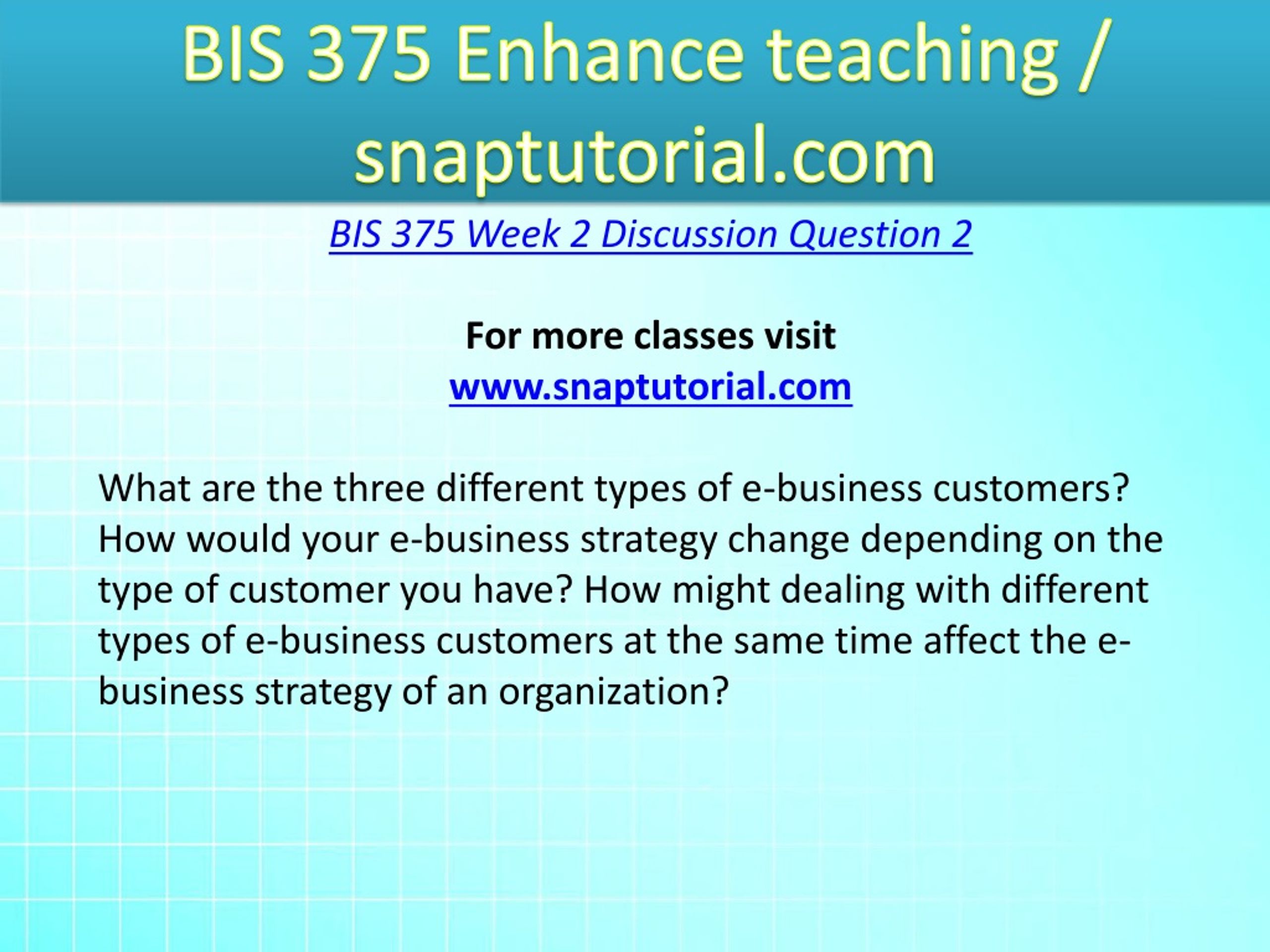 BIS 375 Enhance teaching / snaptutorial.com

BIS 375 Week 2 Discussion Question 2

For more classes visit
www.snaptutorial.com

What are the three different types of e-business customers? How would your e-business strategy change depending on the type of customer you have? How might dealing with different types of e-business customers at the same time affect the e-business strategy of an organization?